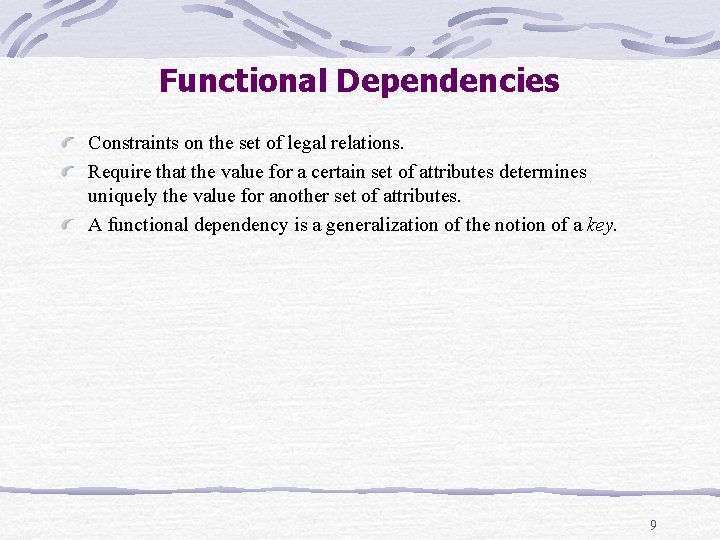 Functional Dependencies

Constraints on the set of legal relations.

Require that the value for a certain set of attributes determines uniquely the value for another set of attributes.

A functional dependency is a generalization of the notion of a key.

9